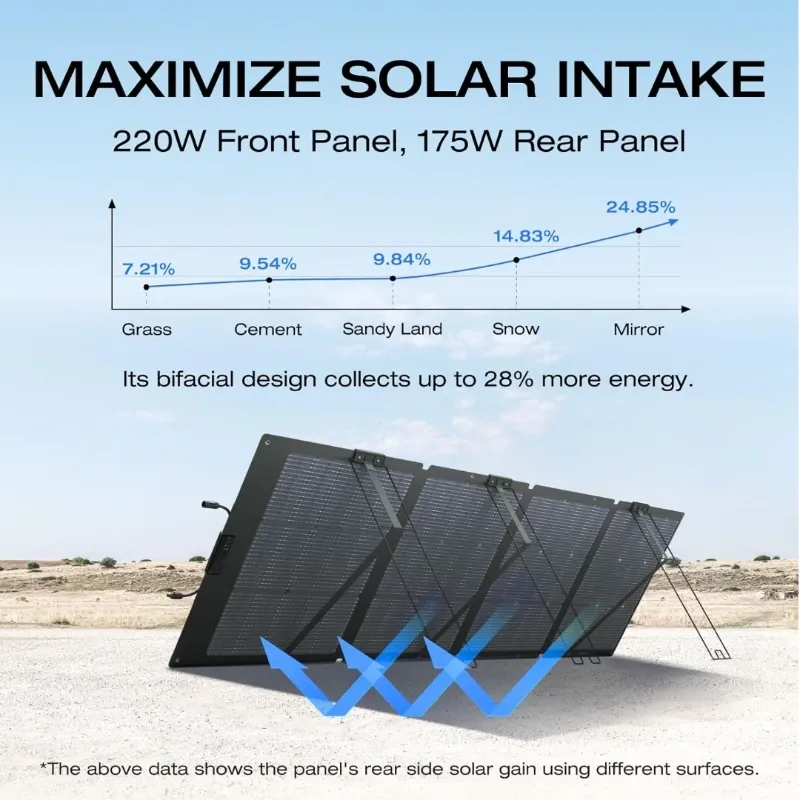 MAXIMIZE SOLAR INTAKE

220W Front Panel, 175W Rear Panel

7.21%
9.54%
9.84%
14.83%
24.85%

Grass
Cement
Sandy Land
Snow
Mirror

Its bifacial design collects up to 28% more energy.

*The above data shows the panel's rear side solar gain using different surfaces.